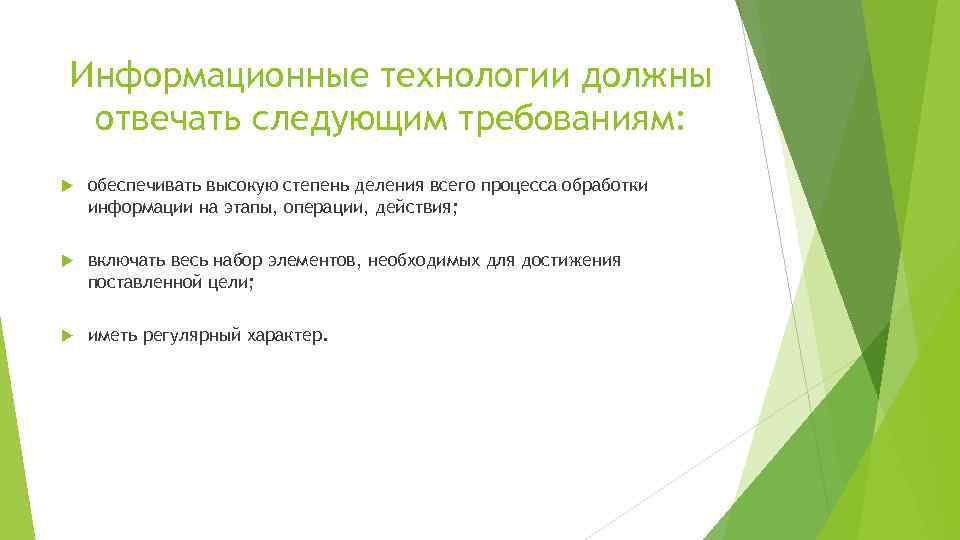 Информационные технологии должны отвечать следующим требованиям:

обеспечивать высокую степень деления всего процесса обработки информации на этапы, операции, действия;

включать весь набор элементов, необходимых для достижения поставленной цели;

иметь регулярный характер.